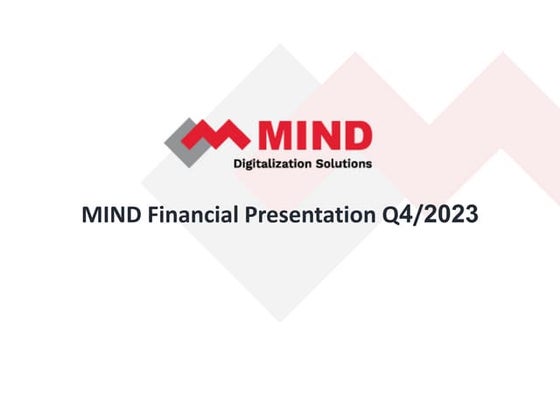 MIND
Digitalization Solutions

MIND Financial Presentation Q4/2023